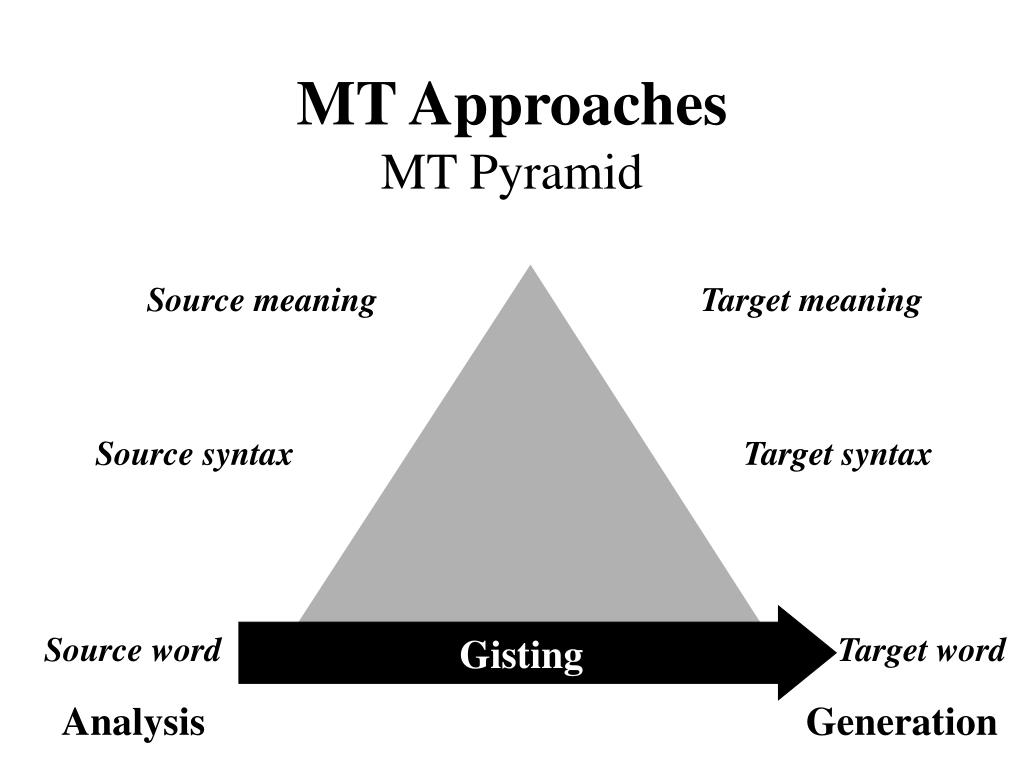 MT Approaches
MT Pyramid

Source meaning

Target meaning

Source syntax

Target syntax

Source word

Gisting

Target word

Analysis

Generation